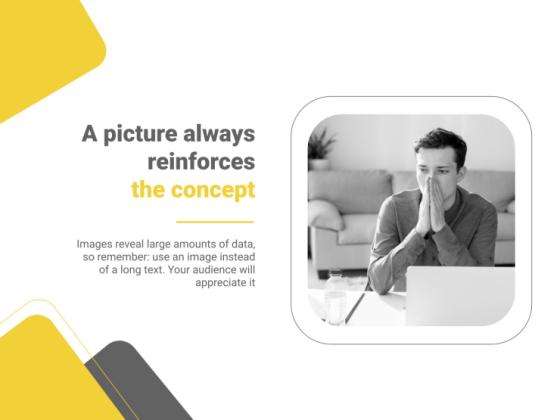 A picture always reinforces the concept

Images reveal large amounts of data, so remember: use an image instead of a long text. Your audience will appreciate it